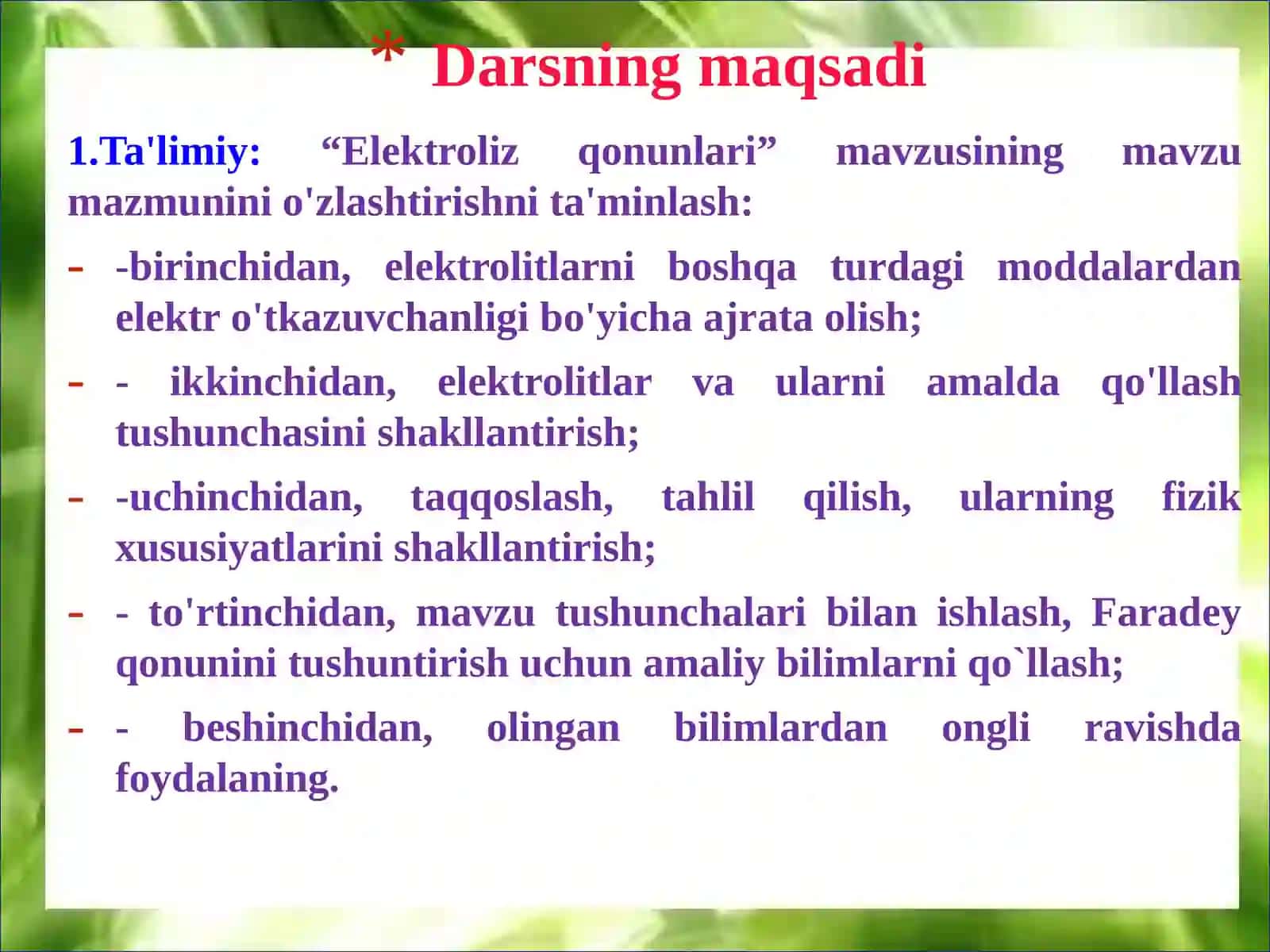 * Darsning maqsadi

1.Ta'limiy: “Elektroliz qonunlari” mavzusining mavzu mazmunini o'zlashtirishni ta'minlash:

- -birinchidan, elektrolitlarni boshqa turdagi moddalardan elektr o'tkazuvchanligi bo'yicha ajrata olish;

- - ikkinchidan, elektrolitlar va ularni amalda qo'llash tushunchasini shakllantirish;

- -uchinchidan, taqqoslash, tahlil qilish, ularning fizik xususiyatlarini shakllantirish;

- - to'rtinchidan, mavzu tushunchalari bilan ishlash, Faradey qonunini tushuntirish uchun amaliy bilimlarni qo`llash;

- - beshinchidan, olingan bilimlardan ongli ravishda foydalaning.